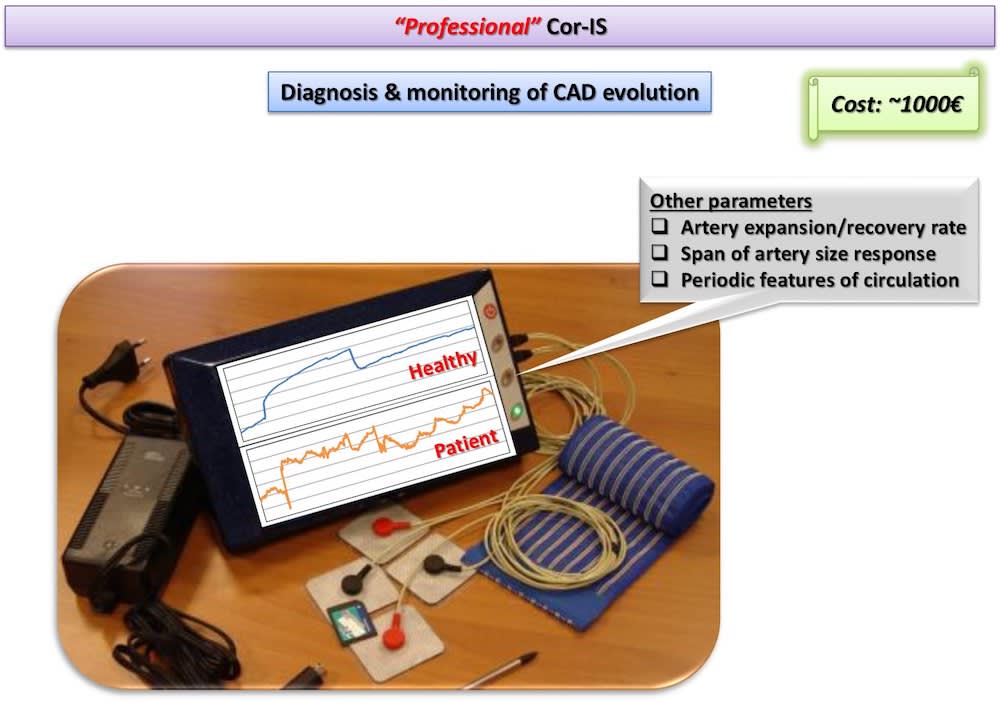 "Professional" Cor-IS

Diagnosis & monitoring of CAD evolution

Cost: ~1000€

Other parameters
❑ Artery expansion/recovery rate
❑ Span of artery size response
❑ Periodic features of circulation

Healthy

Patient